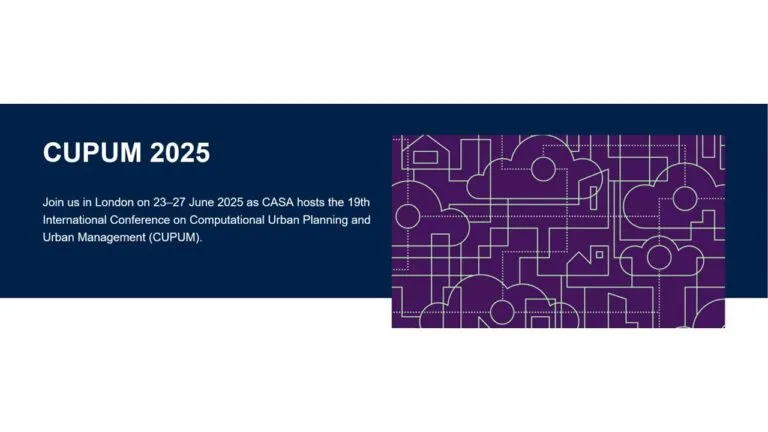 CUPUM 2025

Join us in London on 23–27 June 2025 as CASA hosts the 19th International Conference on Computational Urban Planning and Urban Management (CUPUM).